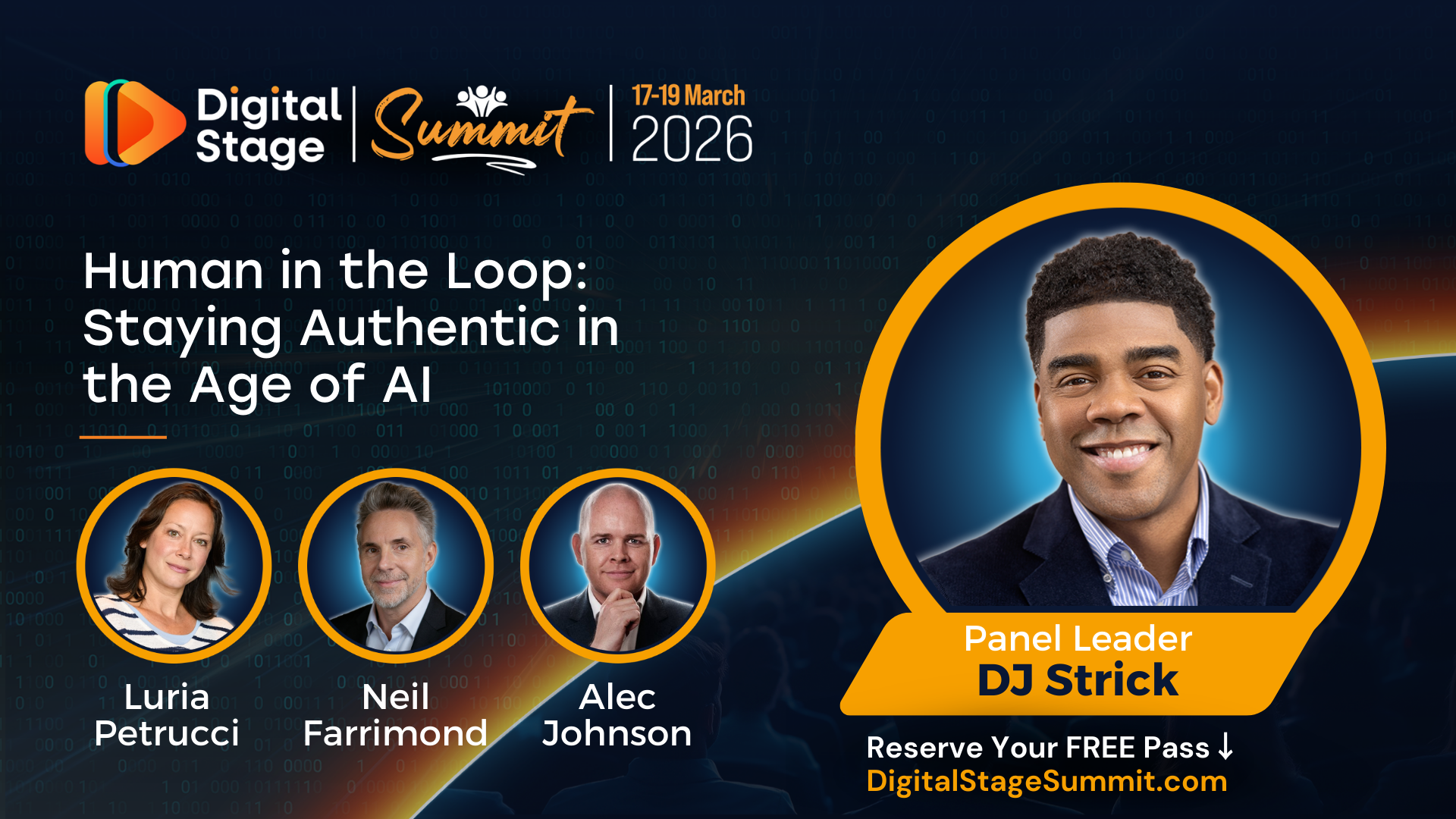 Digital Stage | Summit | 17-19 March 2026

Human in the Loop: Staying Authentic in the Age of AI

Luria Petrucci

Neil Farrimond

Alec Johnson

Panel Leader
DJ Strick

Reserve Your FREE Pass ↓
DigitalStageSummit.com